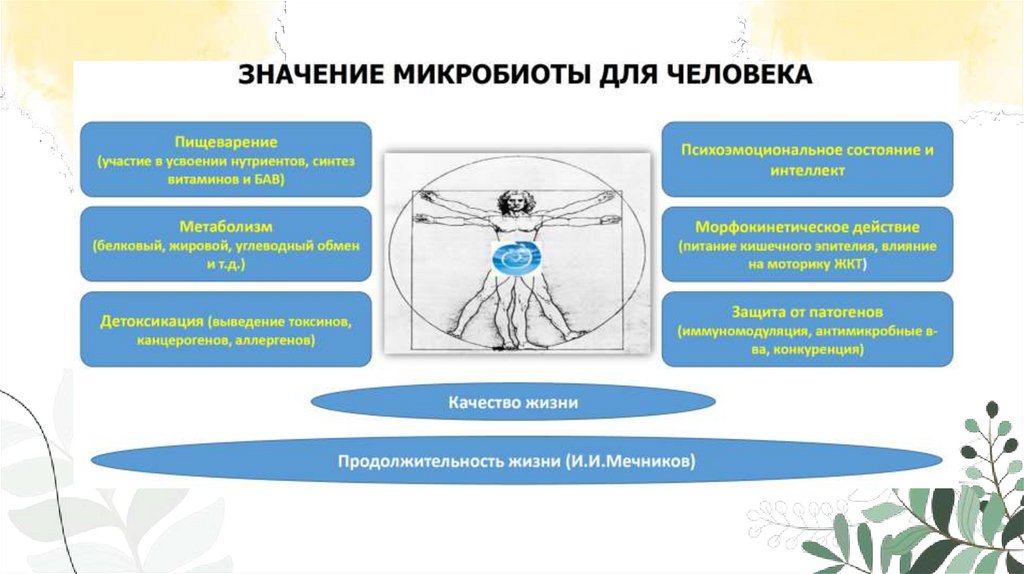 ЗНАЧЕНИЕ МИКРОБИОТЫ ДЛЯ ЧЕЛОВЕКА

Пищеварение
(участие в усвоении нутриентов, синтез витаминов и БАВ)

Метаболизм
(белковый, жировой, углеводный обмен и т.д.)

Детоксикация (выведение токсинов, канцерогенов, аллергенов)

Психоэмоциональное состояние и интеллект

Морфокинетическое действие
(питание кишечного эпителия, влияние на моторику ЖКТ)

Защита от патогенов
(иммуномодуляция, антимикробные в-ва, конкуренция)

Качество жизни

Продолжительность жизни (И.И.Мечников)